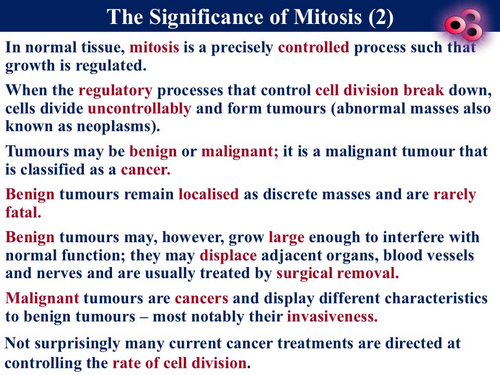 The Significance of Mitosis (2)

In normal tissue, mitosis is a precisely controlled process such that growth is regulated.

When the regulatory processes that control cell division break down, cells divide uncontrollably and form tumours (abnormal masses also known as neoplasms).

Tumours may be benign or malignant; it is a malignant tumour that is classified as a cancer.

Benign tumours remain localised as discrete masses and are rarely fatal.

Benign tumours may, however, grow large enough to interfere with normal function; they may displace adjacent organs, blood vessels and nerves and are usually treated by surgical removal.

Malignant tumours are cancers and display different characteristics to benign tumours – most notably their invasiveness.

Not surprisingly many current cancer treatments are directed at controlling the rate of cell division.